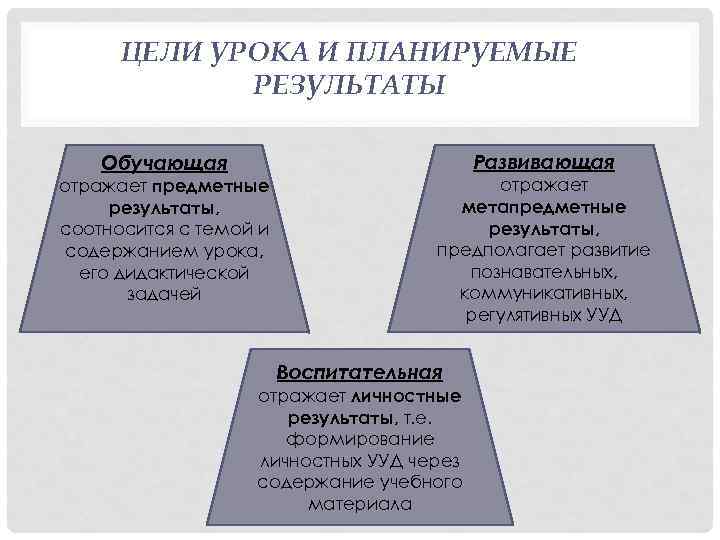 ЦЕЛИ УРОКА И ПЛАНИРУЕМЫЕ РЕЗУЛЬТАТЫ

Обучающая
отражает предметные результаты, соотносится с темой и содержанием урока, его дидактической задачей

Развивающая
отражает метапредметные результаты, предполагает развитие познавательных, коммуникативных, регулятивных УУД

Воспитательная
отражает личностные результаты, т.е. формирование личностных УУД через содержание учебного материала